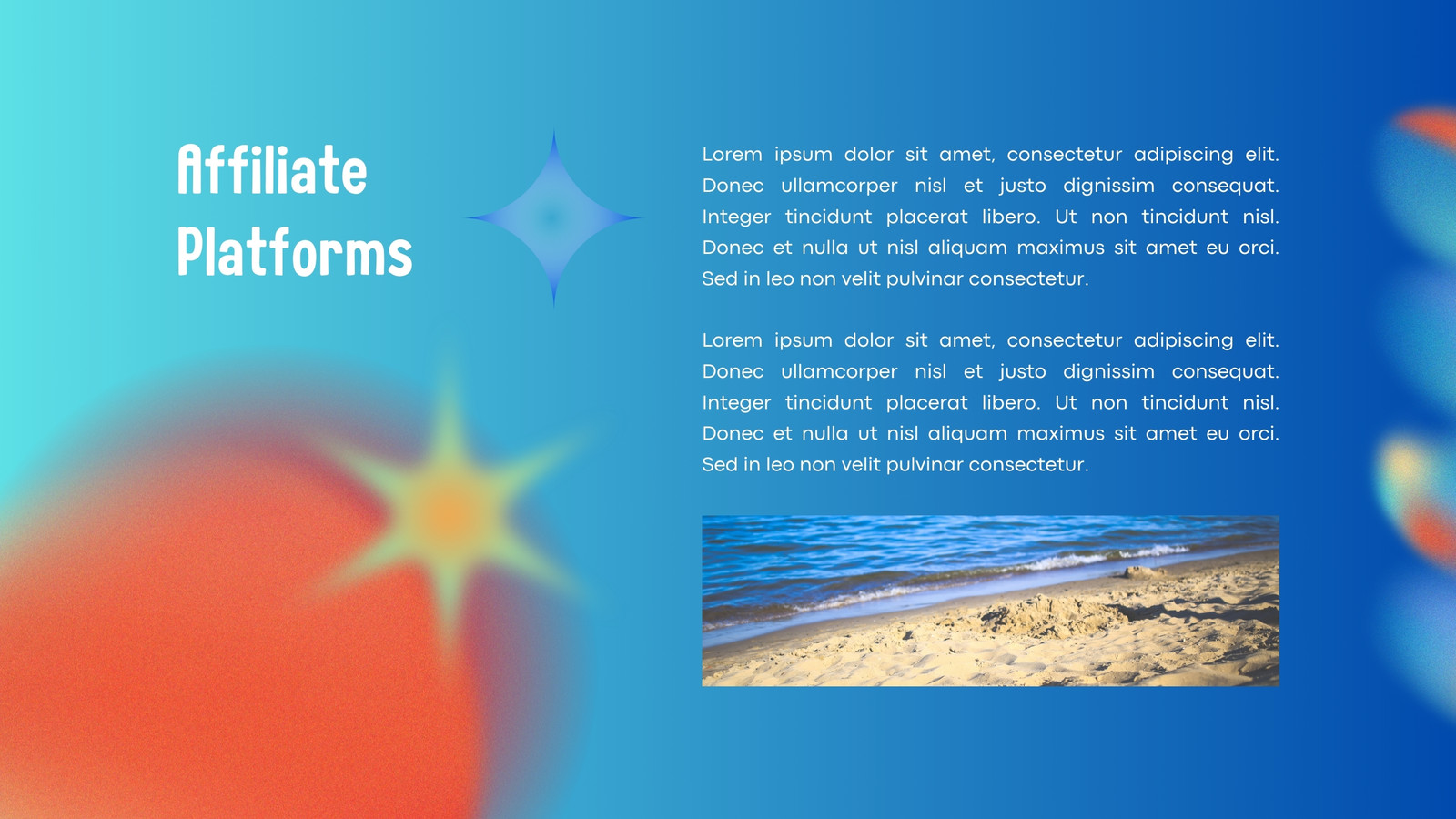 Affiliate Platforms

Lorem ipsum dolor sit amet, consectetur adipiscing elit. Donec ullamcorper nisl et justo dignissim consequat. Integer tincidunt placerat libero. Ut non tincidunt nisl. Donec et nulla ut nisl aliquam maximus sit amet eu orci. Sed in leo non velit pulvinar consectetur.

Lorem ipsum dolor sit amet, consectetur adipiscing elit. Donec ullamcorper nisl et justo dignissim consequat. Integer tincidunt placerat libero. Ut non tincidunt nisl. Donec et nulla ut nisl aliquam maximus sit amet eu orci. Sed in leo non velit pulvinar consectetur.